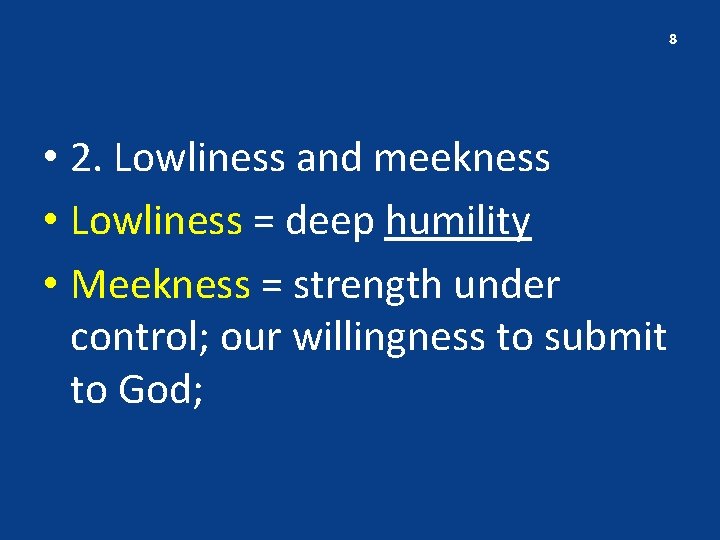 8

• 2. Lowliness and meekness
• Lowliness = deep humility
• Meekness = strength under control; our willingness to submit to God;